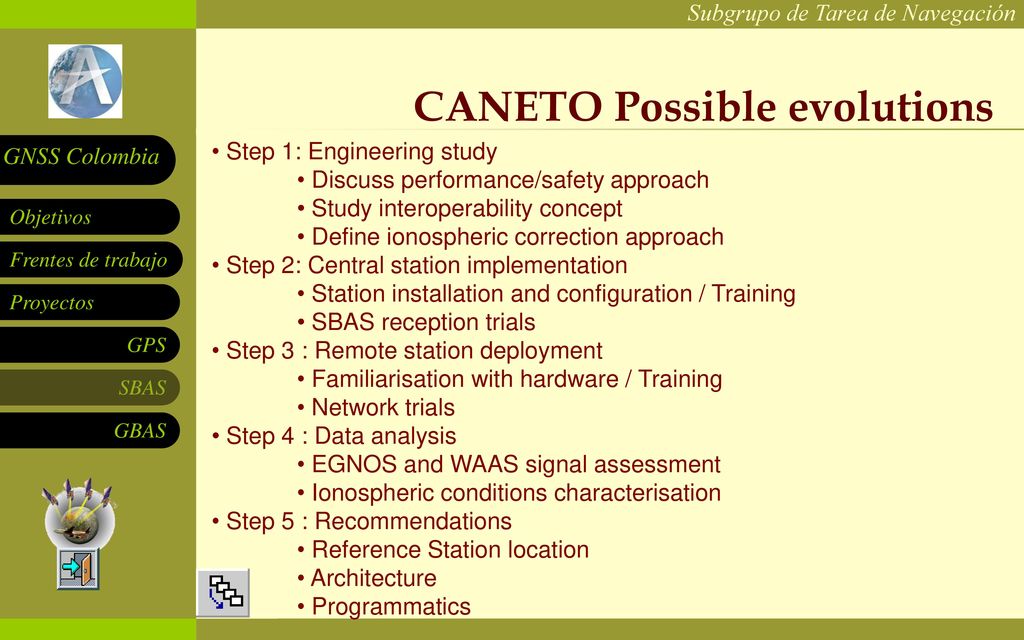 Subgrupo de Tarea de Navegación

CANETO Possible evolutions

GNSS Colombia

Objetivos

Frentes de trabajo

Proyectos

GPS

SBAS

GBAS

• Step 1: Engineering study
• Discuss performance/safety approach
• Study interoperability concept
• Define ionospheric correction approach
• Step 2: Central station implementation
• Station installation and configuration / Training
• SBAS reception trials
• Step 3 : Remote station deployment
• Familiarisation with hardware / Training
• Network trials
• Step 4 : Data analysis
• EGNOS and WAAS signal assessment
• Ionospheric conditions characterisation
• Step 5 : Recommendations
• Reference Station location
• Architecture
• Programmatics